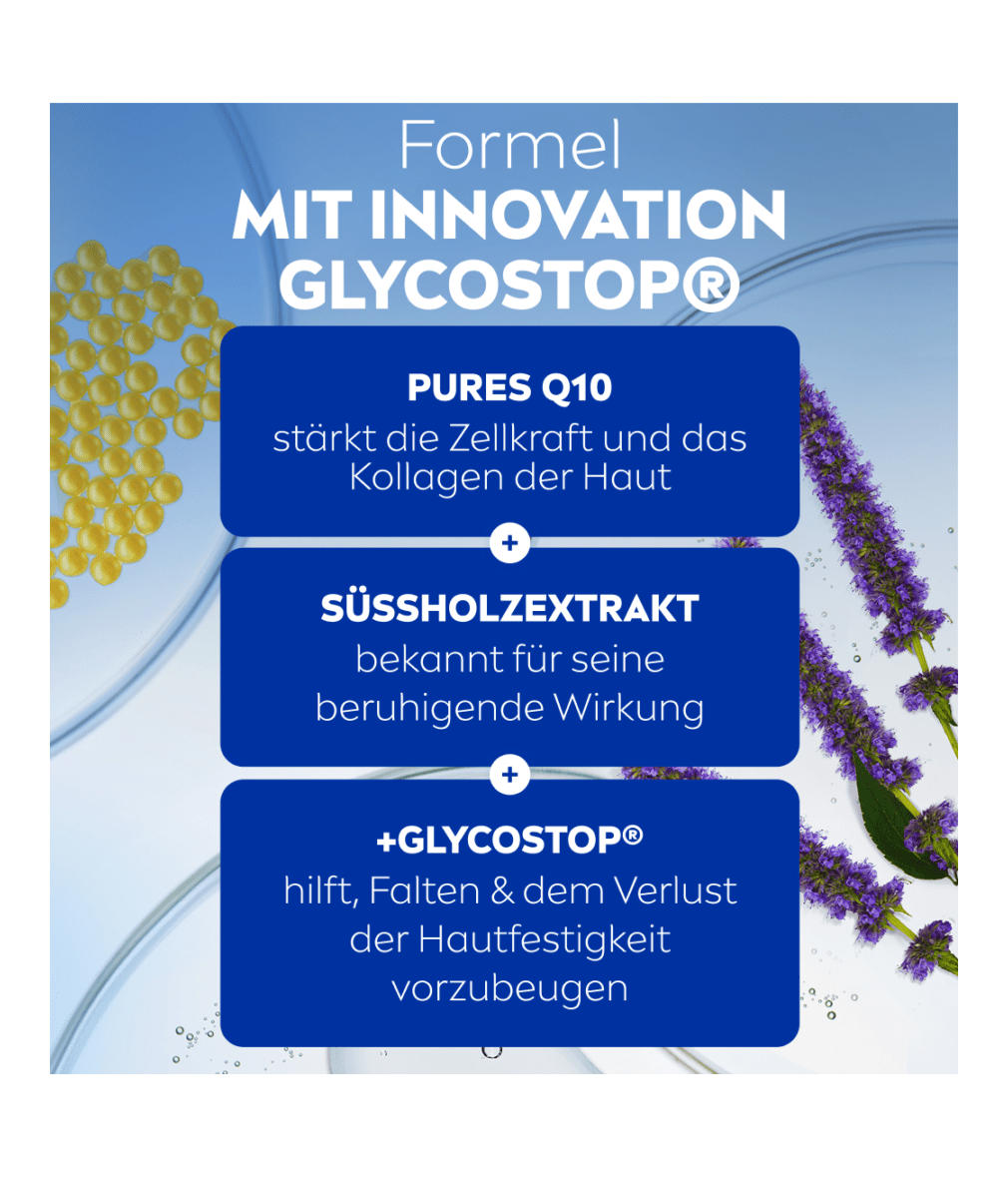 Formel
MIT INNOVATION
GLYCOSTOP®

PURES Q10
stärkt die Zellkraft und das Kollagen der Haut

+

SÜSSHOLZEXTRAKT
bekannt für seine beruhigende Wirkung

+

+GLYCOSTOP®
hilft, Falten & dem Verlust der Hautfestigkeit vorzubeugen